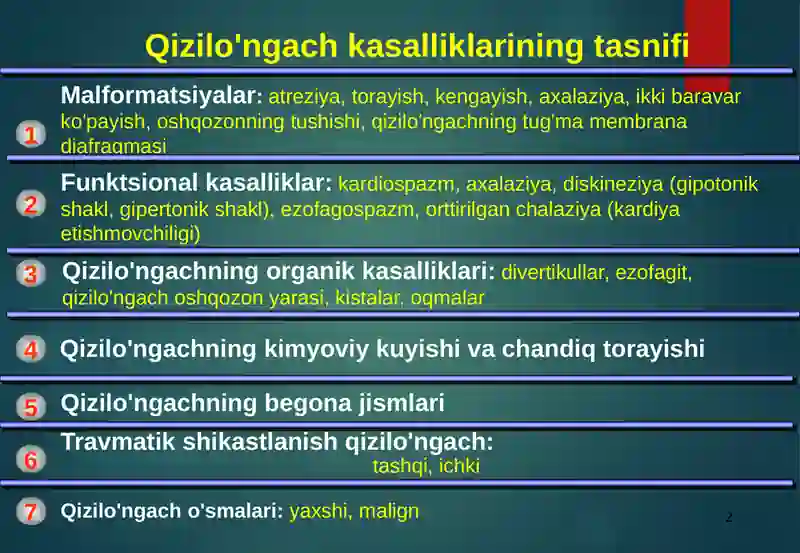 Qizilo'ngach kasalliklarining tasnifi

1 Malformatsiyalar: atreziya, torayish, kengayish, axalaziya, ikki baravar ko'payish, oshqozonning tushishi, qizilo'ngachning tug'ma membrana diafragmasi

2 Funktsional kasalliklar: kardiospazm, axalaziya, diskineziya (gipotonik shakl, gipertonik shakl), ezofagospazm, orttirilgan chalaziya (kardiya etishmovchiligi)

3 Qizilo'ngachning organik kasalliklari: divertikullar, ezofagit, qizilo'ngach oshqozon yarasi, kistalar, oqmalar

4 Qizilo'ngachning kimyoviy kuyishi va chandiq torayishi

5 Qizilo'ngachning begona jismlari

6 Travmatik shikastlanish qizilo'ngach: tashqi, ichki

7 Qizilo'ngach o'smalari: yaxshi, malign

2